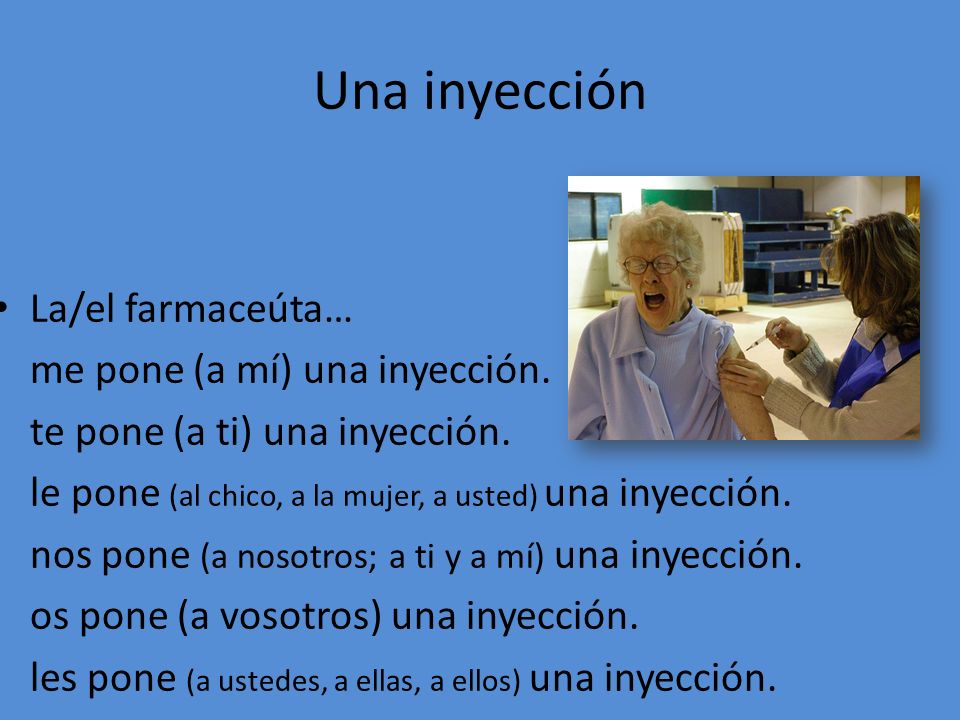 Una inyección

• La/el farmaceúta…
me pone (a mí) una inyección.
te pone (a ti) una inyección.
le pone (al chico, a la mujer, a usted) una inyección.
nos pone (a nosotros; a ti y a mí) una inyección.
os pone (a vosotros) una inyección.
les pone (a ustedes, a ellas, a ellos) una inyección.